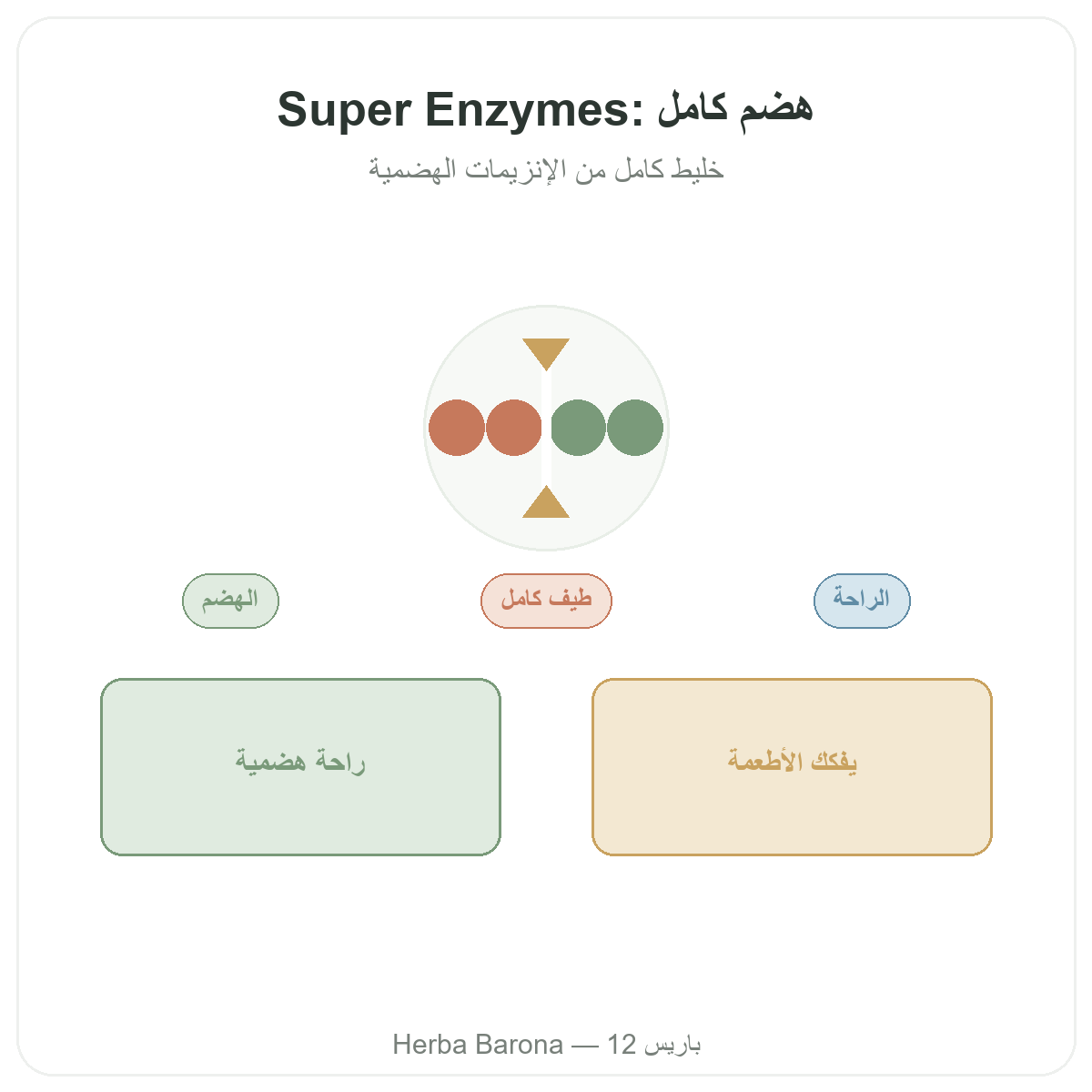 Super Enzymes: هضم كامل

خليط كامل من الإنزيمات الهضمية

الراحة

طيف كامل

الهضم

يفكك الأطعمة

راحة هضمية

Herba Barona — 12 باريس